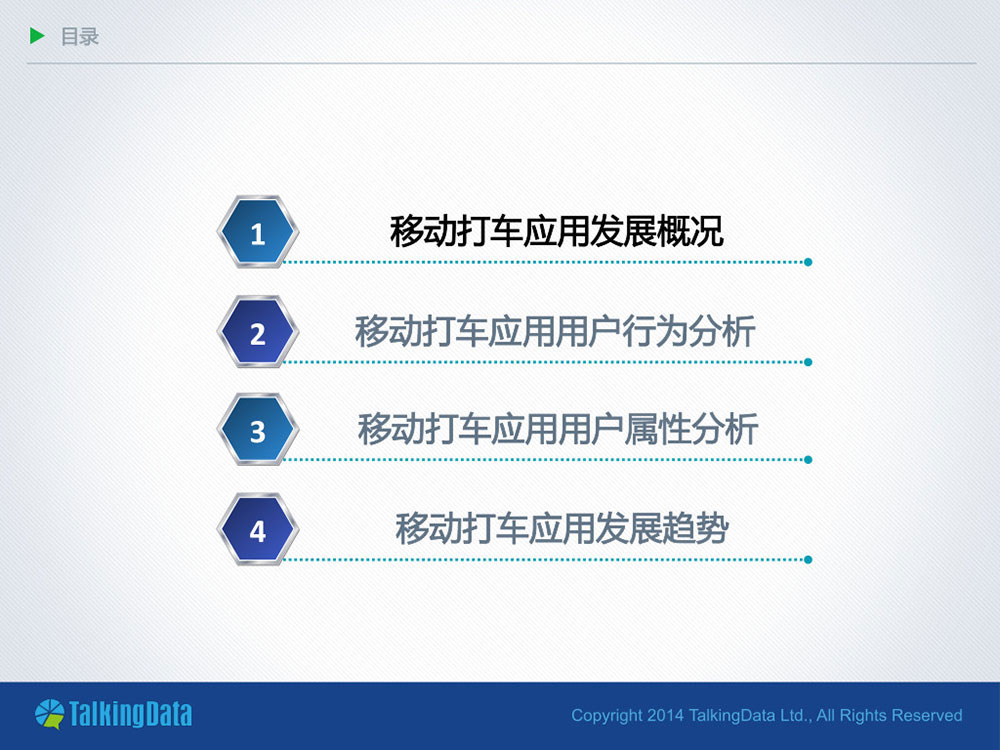 目录

1 移动打车应用发展概况

2 移动打车应用用户行为分析

3 移动打车应用用户属性分析

4 移动打车应用发展趋势

TalkingData

Copyright 2014 TalkingData Ltd., All Rights Reserved